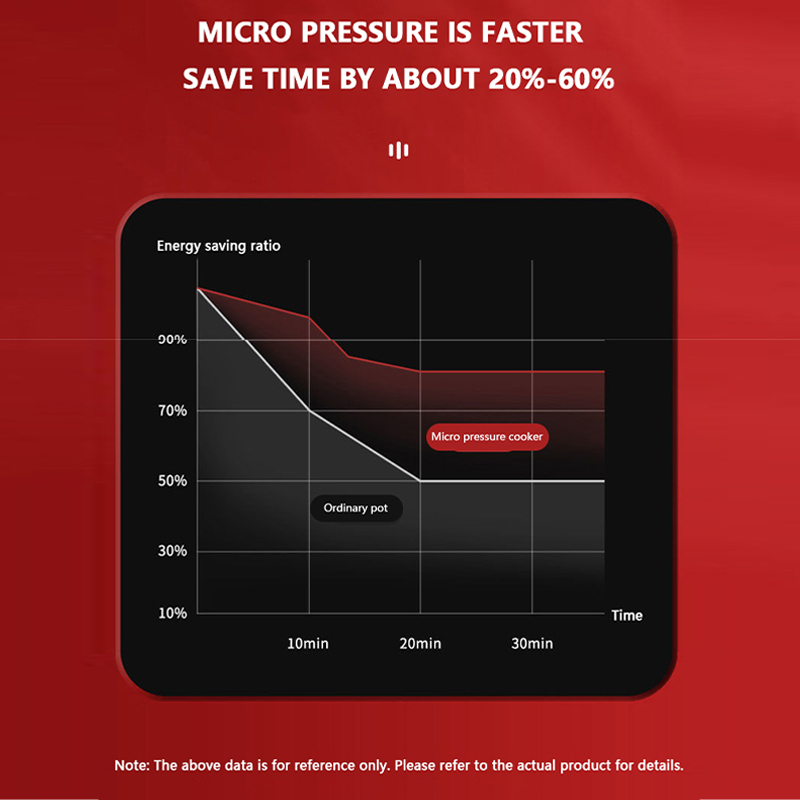 MICRO PRESSURE IS FASTER
SAVE TIME BY ABOUT 20%-60%

Energy saving ratio

90%
70%
50%
30%
10%

Micro pressure cooker

Ordinary pot

Time

10min
20min
30min

Note: The above data is for reference only. Please refer to the actual product for details.